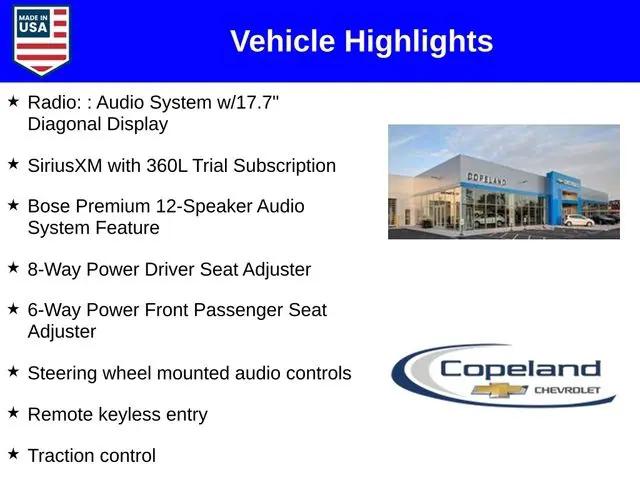 MADE IN USA

Vehicle Highlights

★ Radio: : Audio System w/17.7" Diagonal Display

★ SiriusXM with 360L Trial Subscription

★ Bose Premium 12-Speaker Audio System Feature

★ 8-Way Power Driver Seat Adjuster

★ 6-Way Power Front Passenger Seat Adjuster

★ Steering wheel mounted audio controls

★ Remote keyless entry

★ Traction control

COPELAND

Copeland CHEVROLET